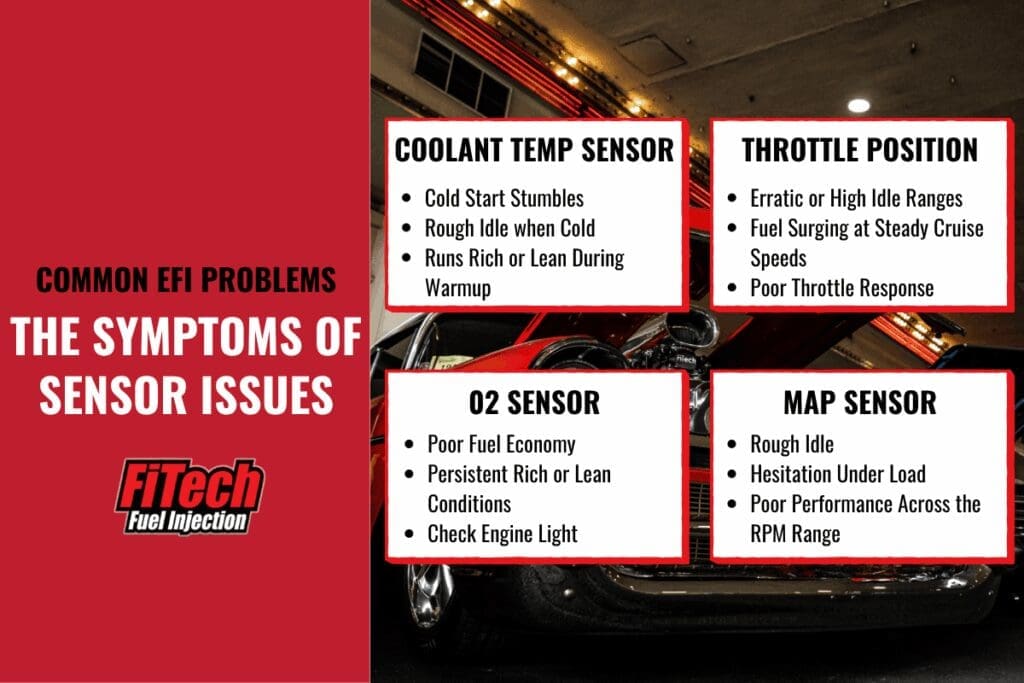 COMMON EFI PROBLEMS

THE SYMPTOMS OF SENSOR ISSUES

FiTech
Fuel Injection

COOLANT TEMP SENSOR
- Cold Start Stumbles
- Rough Idle when Cold
- Runs Rich or Lean During Warmup

THROTTLE POSITION
- Erratic or High Idle Ranges
- Fuel Surging at Steady Cruise Speeds
- Poor Throttle Response

O2 SENSOR
- Poor Fuel Economy
- Persistent Rich or Lean Conditions
- Check Engine Light

MAP SENSOR
- Rough Idle
- Hesitation Under Load
- Poor Performance Across the RPM Range